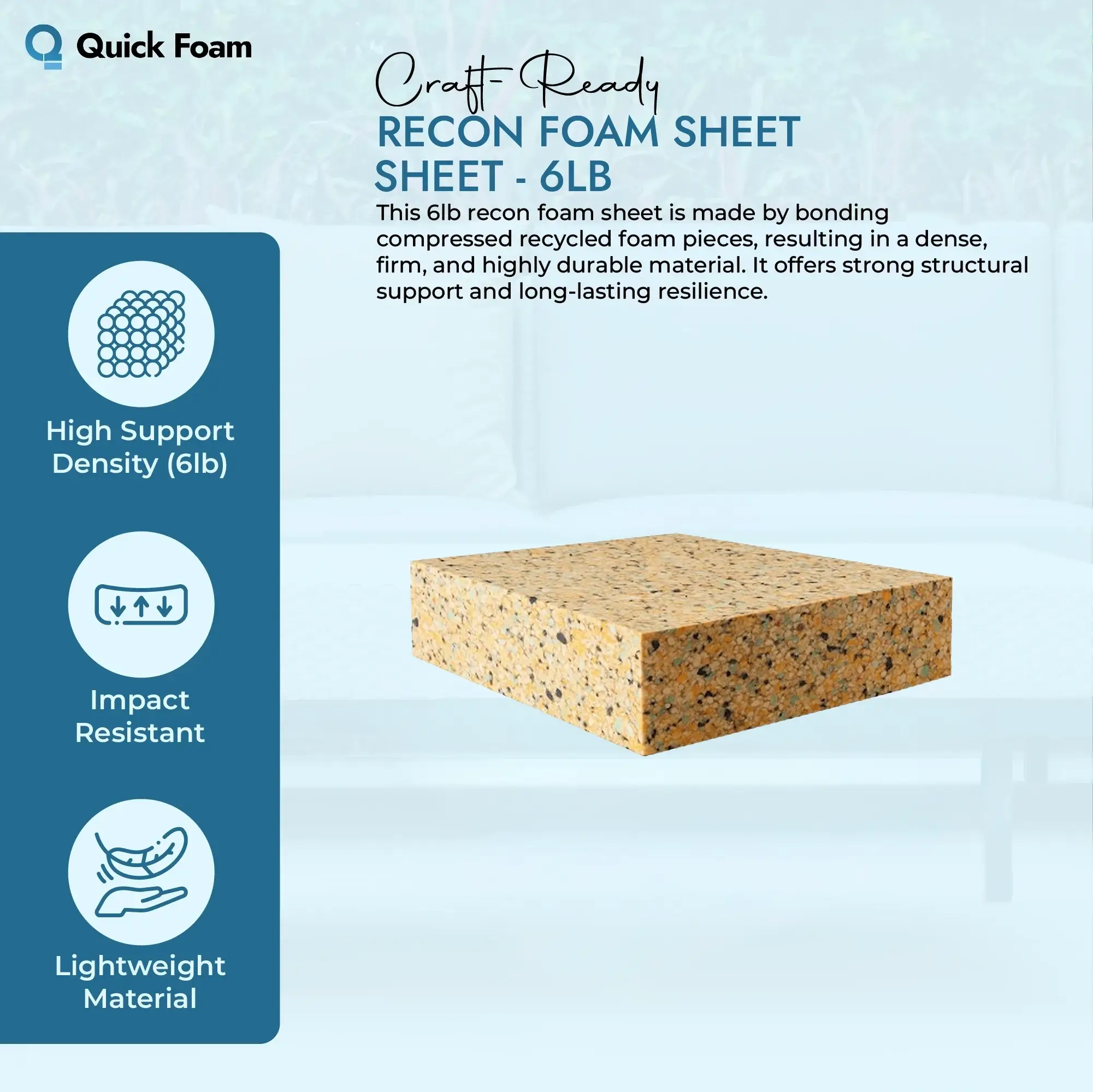 Quick Foam

Craft-Ready
RECON FOAM SHEET SHEET - 6LB
This 6lb recon foam sheet is made by bonding compressed recycled foam pieces, resulting in a dense, firm, and highly durable material. It offers strong structural support and long-lasting resilience.

High Support Density (6lb)

Impact Resistant

Lightweight Material